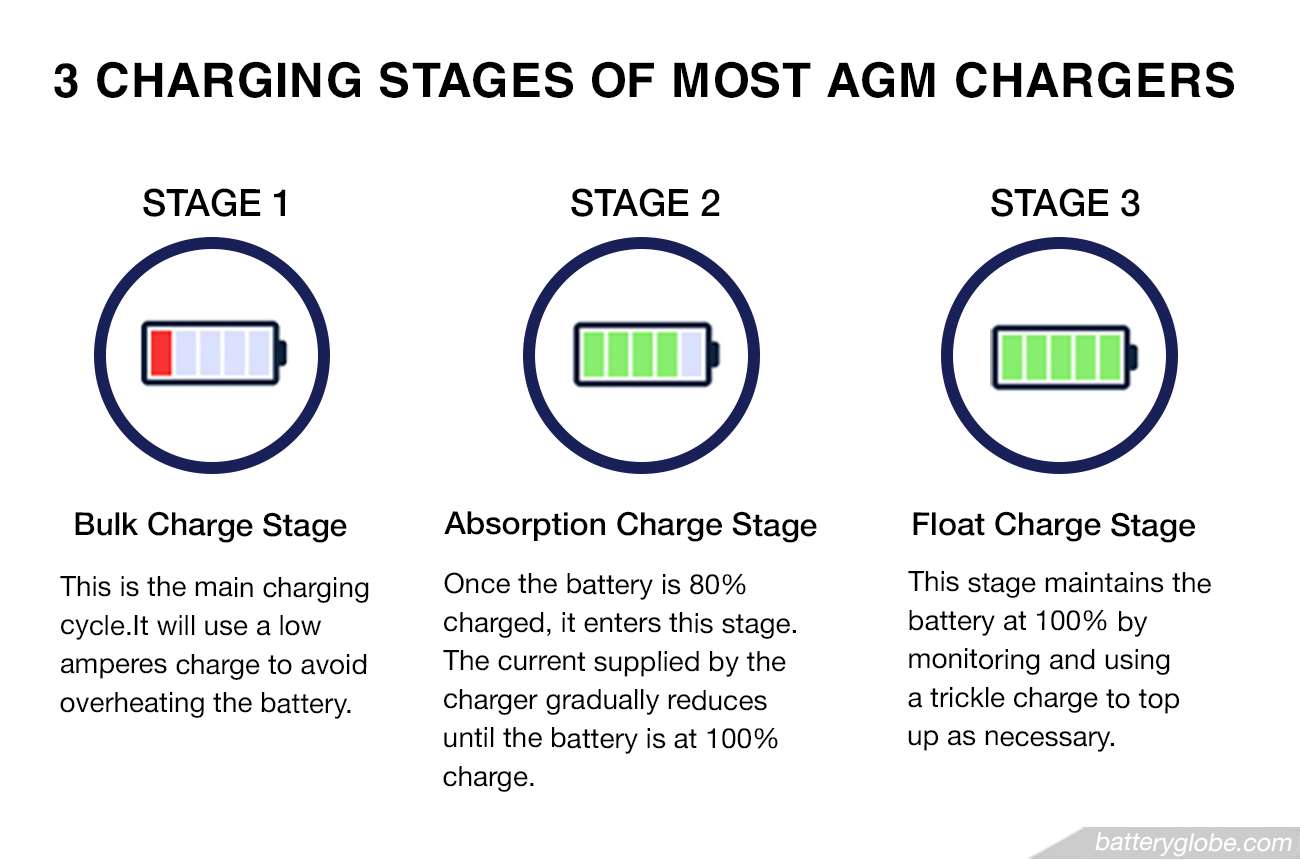 3 CHARGING STAGES OF MOST AGM CHARGERS

STAGE 1

Bulk Charge Stage

This is the main charging cycle.It will use a low amperes charge to avoid overheating the battery.

STAGE 2

Absorption Charge Stage

Once the battery is 80% charged, it enters this stage. The current supplied by the charger gradually reduces until the battery is at 100% charge.

STAGE 3

Float Charge Stage

This stage maintains the battery at 100% by monitoring and using a trickle charge to top up as necessary.

batteryglobe.com